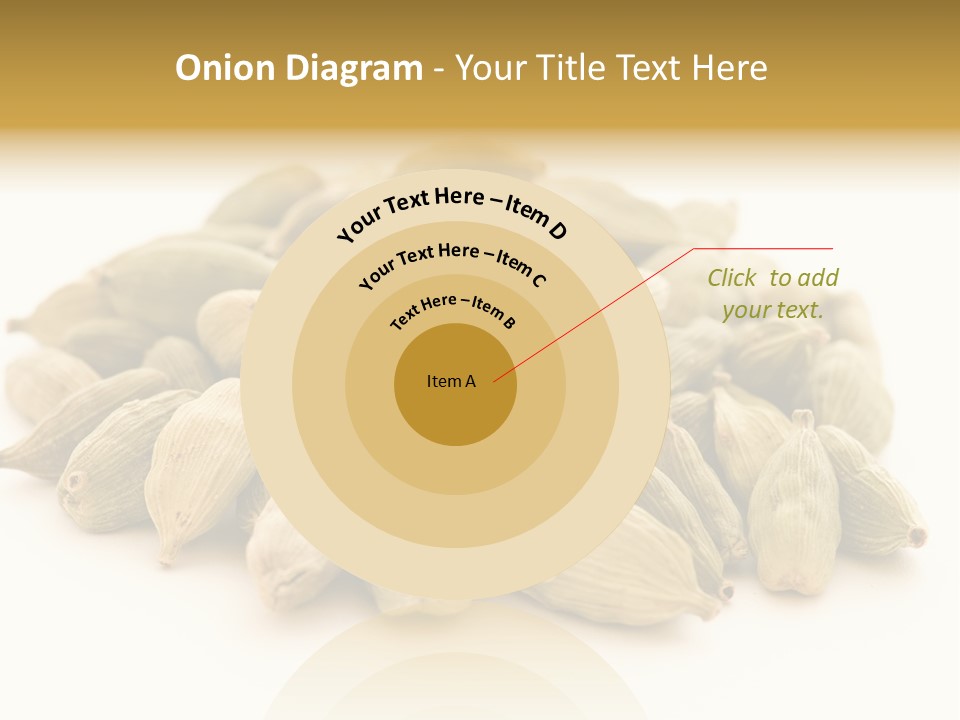 Onion Diagram - Your Title Text Here

Your Text Here – Item D

Your Text Here – Item C

Text Here – Item B

Item A

Click to add your text.